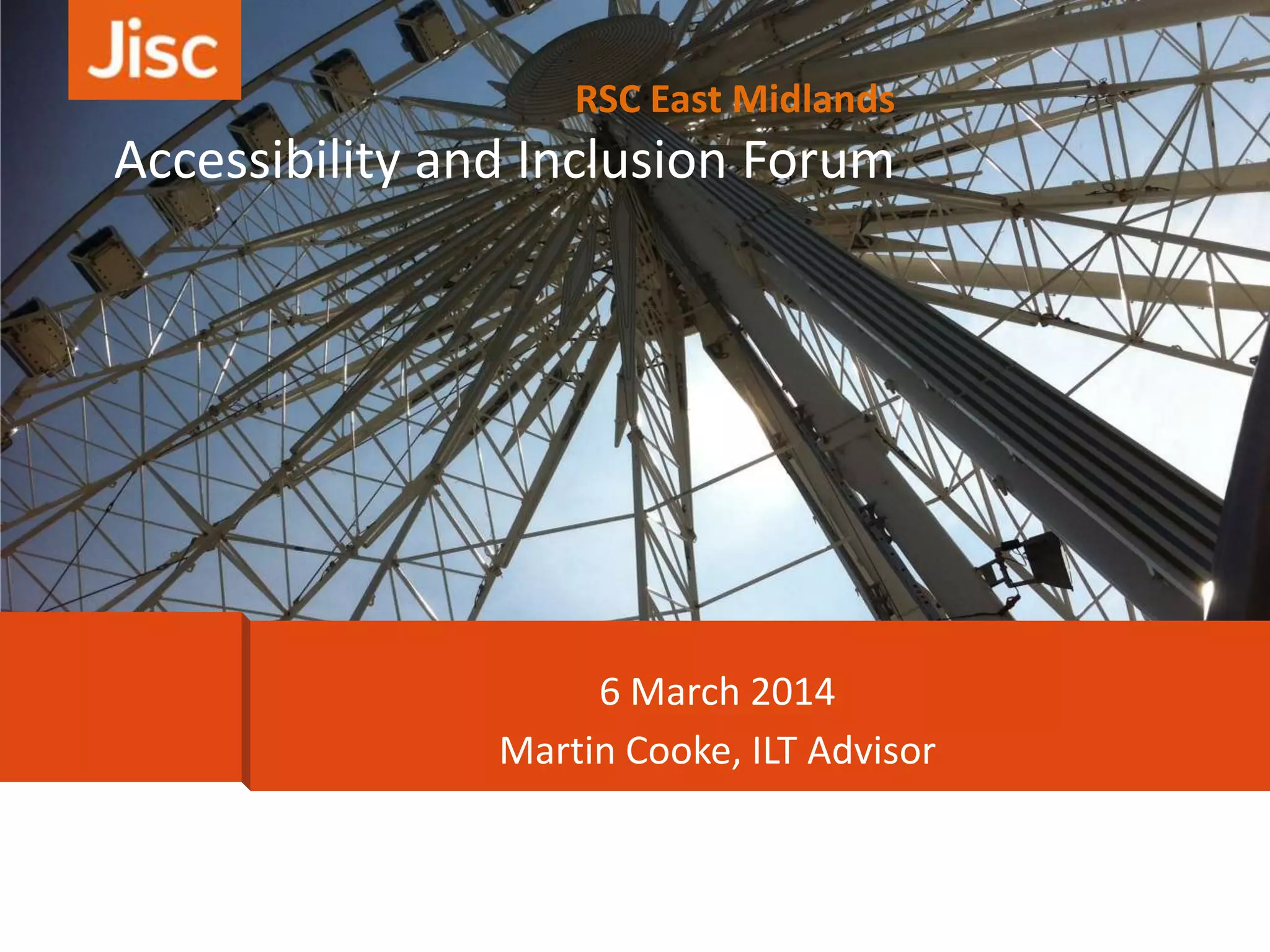 Jisc

RSC East Midlands

Accessibility and Inclusion Forum

6 March 2014

Martin Cooke, ILT Advisor